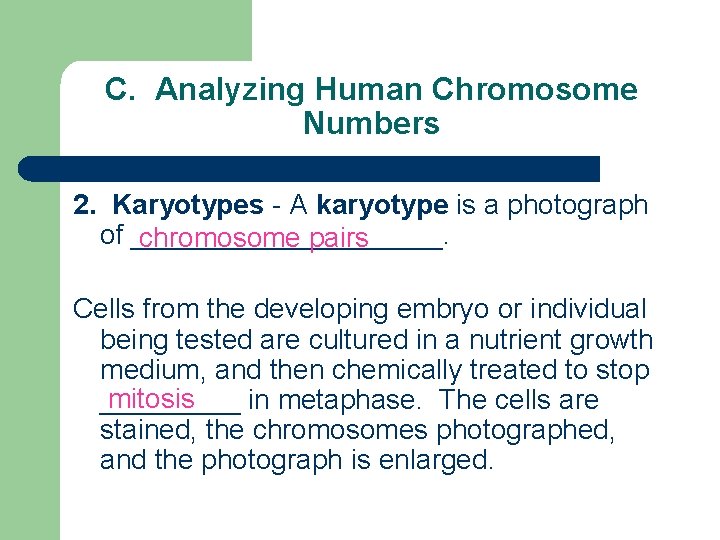 C. Analyzing Human Chromosome Numbers

2. Karyotypes - A karyotype is a photograph of chromosome pairs.

Cells from the developing embryo or individual being tested are cultured in a nutrient growth medium, and then chemically treated to stop mitosis in metaphase. The cells are stained, the chromosomes photographed, and the photograph is enlarged.